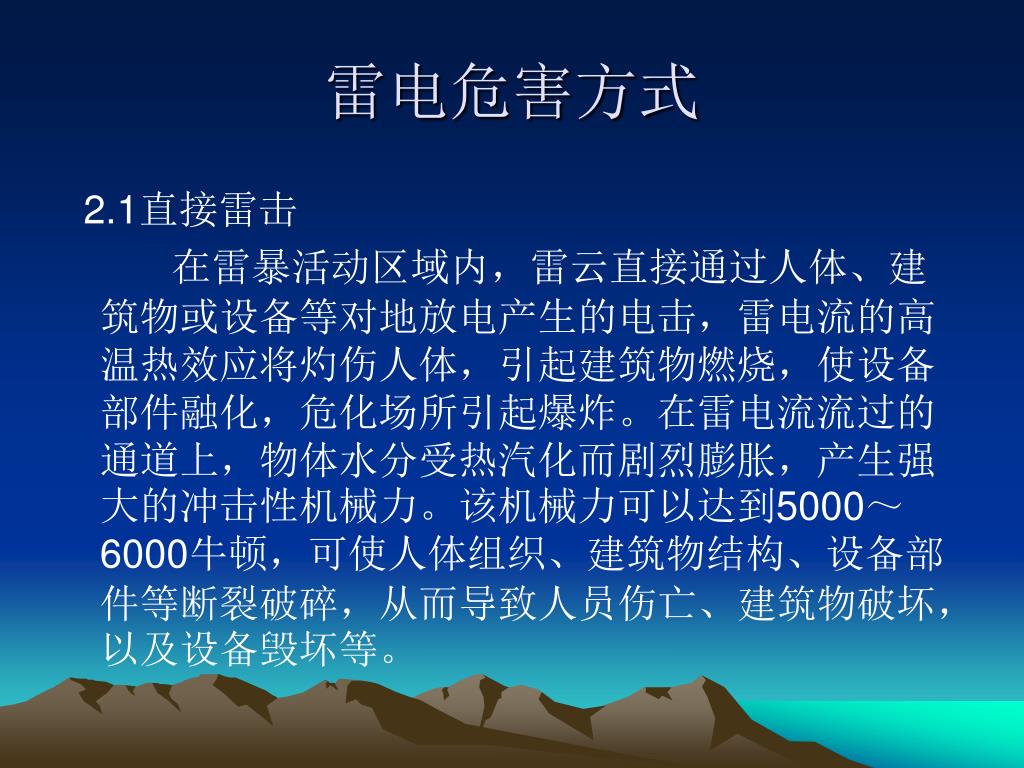 雷电危害方式

2.1直接雷击

在雷暴活动区域内，雷云直接通过人体、建筑物或设备等对地放电产生的电击，雷电流的高温热效应将灼伤人体，引起建筑物燃烧，使设备部件融化，危化场所引起爆炸。在雷电流流过的通道上，物体水分受热汽化而剧烈膨胀，产生强大的冲击性机械力。该机械力可以达到5000～6000牛顿，可使人体组织、建筑物结构、设备部件等断裂破碎，从而导致人员伤亡、建筑物破坏，以及设备毁坏等。